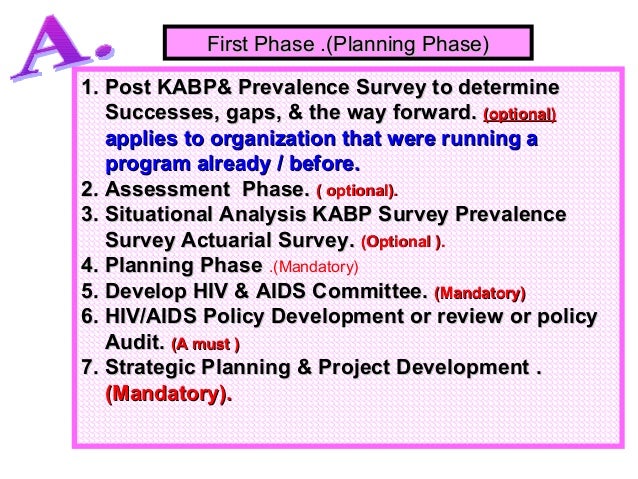 A.

First Phase .(Planning Phase)

1. Post KABP& Prevalence Survey to determine Successes, gaps, & the way forward. (optional) applies to organization that were running a program already / before.
2. Assessment Phase. ( optional).
3. Situational Analysis KABP Survey Prevalence Survey Actuarial Survey. (Optional ).
4. Planning Phase .(Mandatory)
5. Develop HIV & AIDS Committee. (Mandatory)
6. HIV/AIDS Policy Development or review or policy Audit. (A must )
7. Strategic Planning & Project Development . (Mandatory).